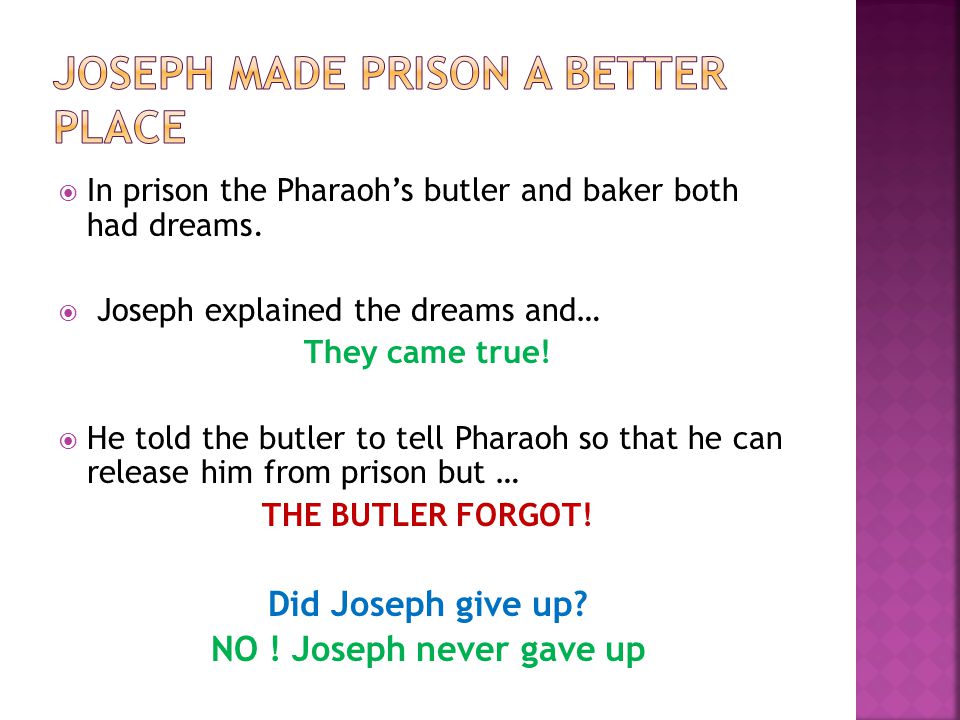 JOSEPH MADE PRISON A BETTER PLACE

In prison the Pharaoh's butler and baker both had dreams.

Joseph explained the dreams and…

They came true!

He told the butler to tell Pharaoh so that he can release him from prison but …

THE BUTLER FORGOT!

Did Joseph give up?

NO ! Joseph never gave up